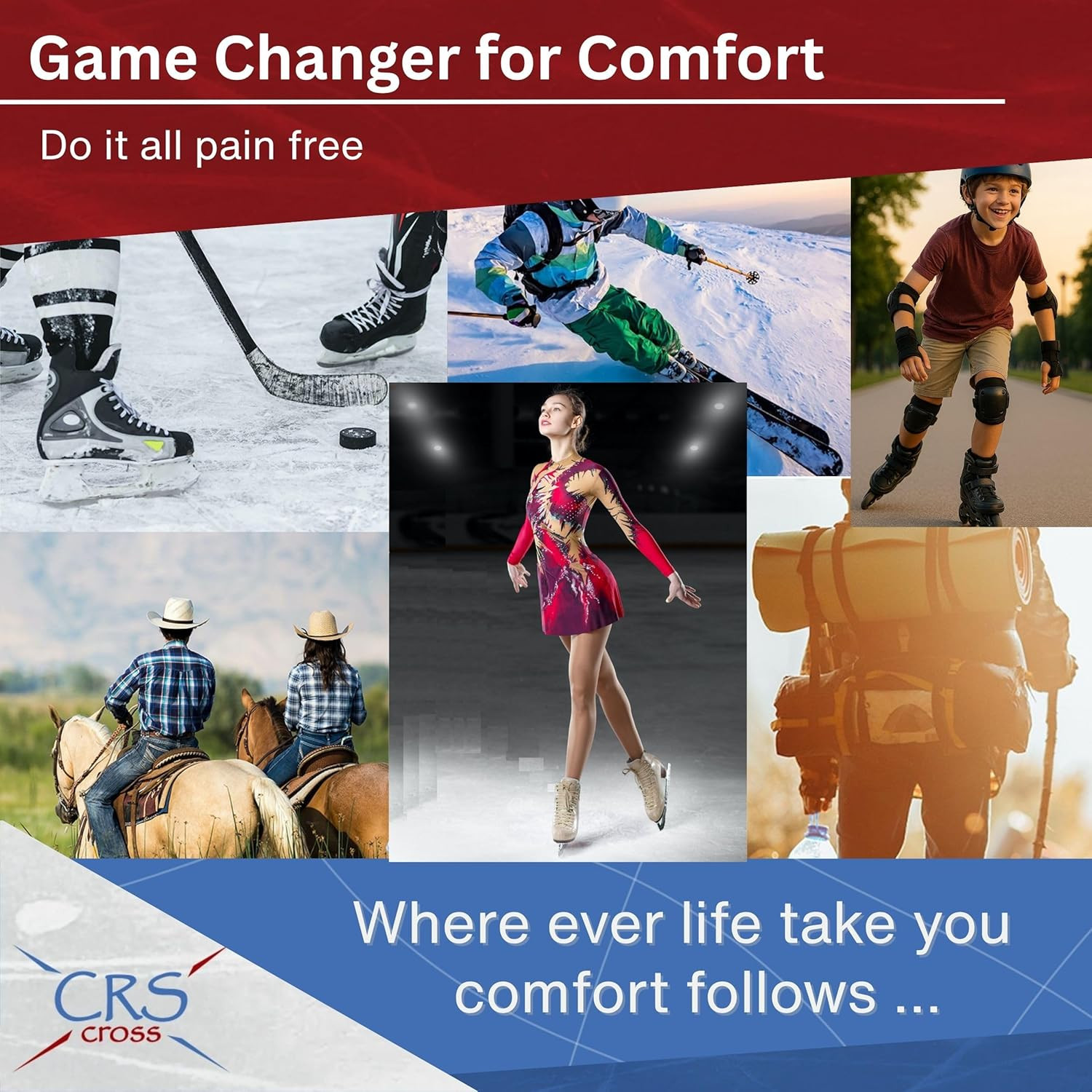 Game Changer for Comfort

Do it all pain free

Where ever life take you comfort follows ...

CRS cross